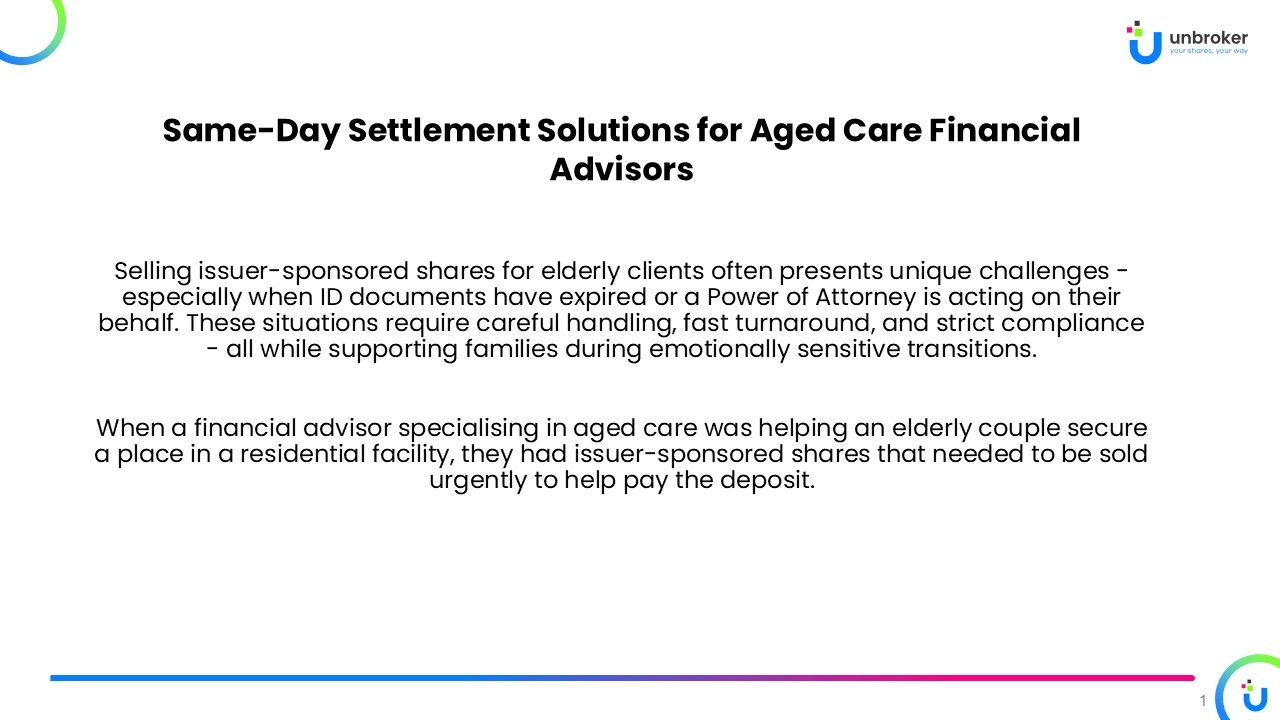 unbroker
your shares, your way

Same-Day Settlement Solutions for Aged Care Financial Advisors

Selling issuer-sponsored shares for elderly clients often presents unique challenges - especially when ID documents have expired or a Power of Attorney is acting on their behalf. These situations require careful handling, fast turnaround, and strict compliance - all while supporting families during emotionally sensitive transitions.

When a financial advisor specialising in aged care was helping an elderly couple secure a place in a residential facility, they had issuer-sponsored shares that needed to be sold urgently to help pay the deposit.

1